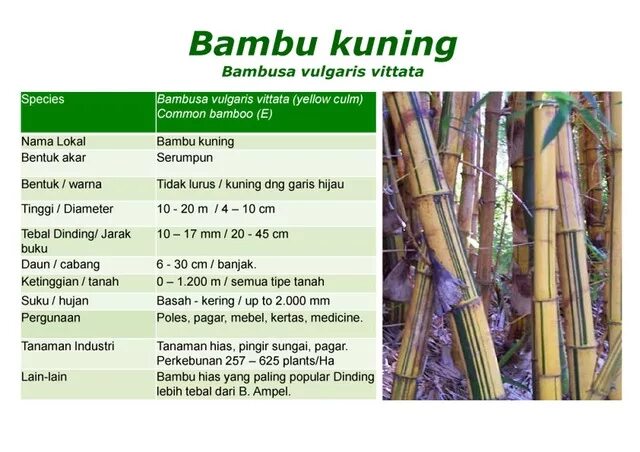 Bambu kuning
Bambusa vulgaris vittata

| Species | Bambusa vulgaris vittata (yellow culm) Common bamboo (E) |
|---|---|
| Nama Lokal | Bambu kuning |
| Bentuk akar | Serumpun |
| Bentuk / warna | Tidak lurus / kuning dng garis hijau |
| Tinggi / Diameter | 10 - 20 m / 4 – 10 cm |
| Tebal Dinding/ Jarak buku | 10 – 17 mm / 20 - 45 cm |
| Daun / cabang | 6 - 30 cm / banjak. |
| Ketinggian / tanah | 0 – 1.200 m / semua tipe tanah |
| Suku / hujan | Basah - kering / up to 2.000 mm |
| Pergunaan | Poles, pagar, mebel, kertas, medicine. |
| Tanaman Industri | Tanaman hias, pingir sungai, pagar. Perkebunan 257 – 625 plants/Ha |
| Lain-lain | Bambu hias yang paling popular Dinding lebih tebal dari B. Ampel. |